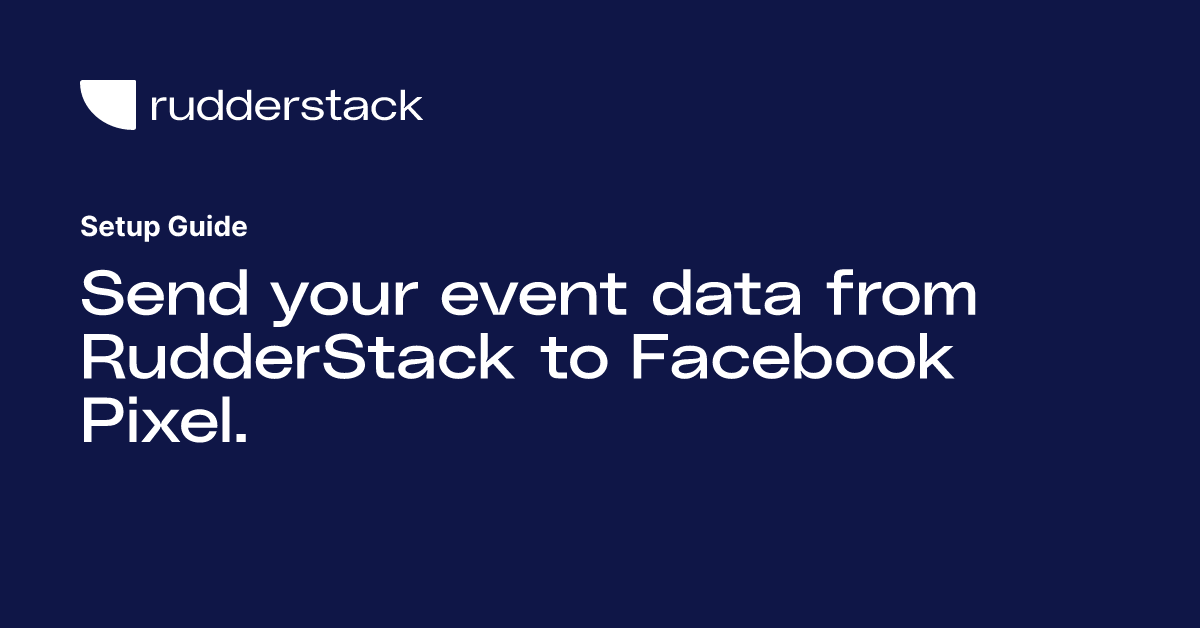 rudderstack

Setup Guide

Send your event data from RudderStack to Facebook Pixel.